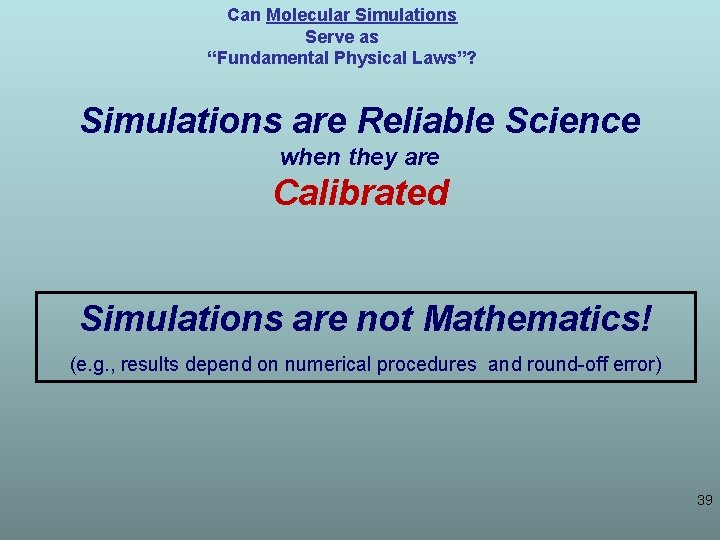 Can Molecular Simulations
Serve as
“Fundamental Physical Laws”?

Simulations are Reliable Science
when they are
Calibrated

Simulations are not Mathematics!
(e.g., results depend on numerical procedures and round-off error)

39